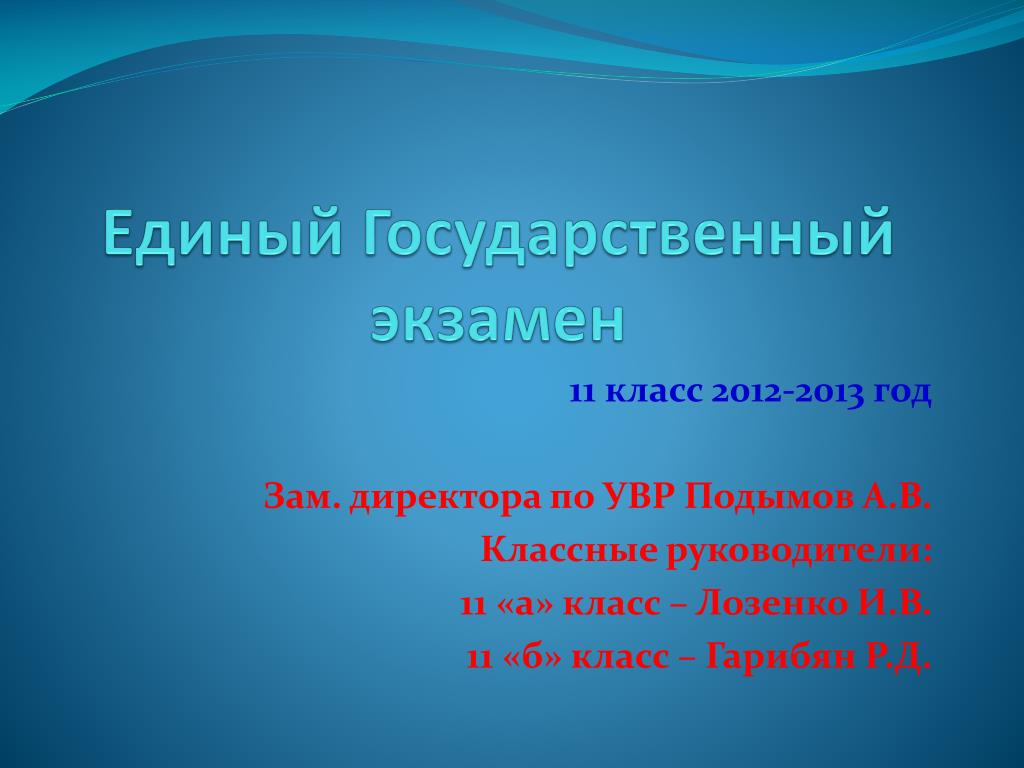 Единый Государственный экзамен

11 класс 2012-2013 год

Зам. директора по УВР Подымов А.В.
Классные руководители:
11 «а» класс – Лозенко И.В.
11 «б» класс – Гарибян Р.Д.